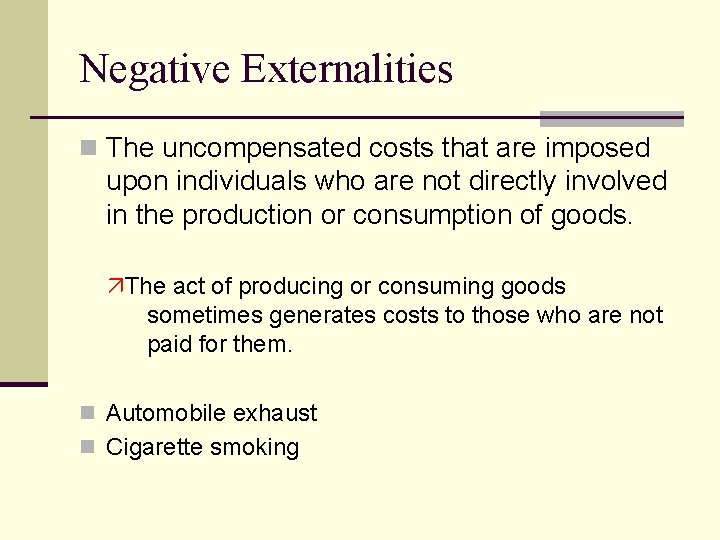 Negative Externalities

The uncompensated costs that are imposed upon individuals who are not directly involved in the production or consumption of goods.

The act of producing or consuming goods sometimes generates costs to those who are not paid for them.

Automobile exhaust

Cigarette smoking